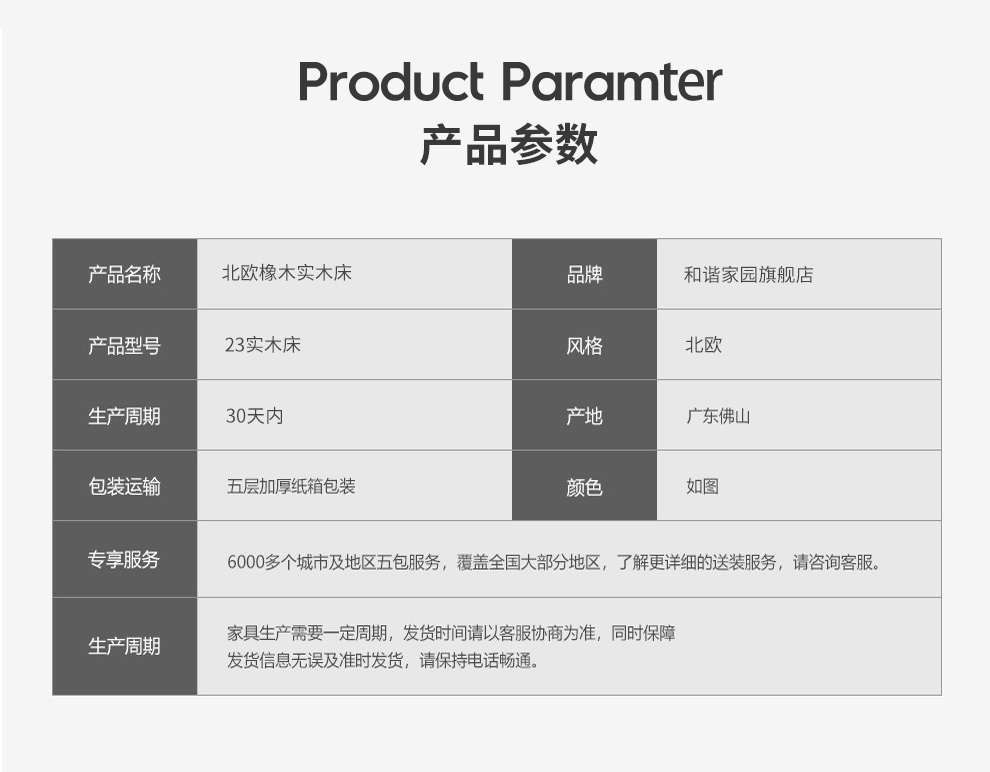 Product Paramter
产品参数

| 产品名称 | 北欧橡木实木床 | 品牌 | 和谐家园旗舰店 |
|---|---|---|---|
| 产品型号 | 23实木床 | 风格 | 北欧 |
| 生产周期 | 30天内 | 产地 | 广东佛山 |
| 包装运输 | 五层加厚纸箱包装 | 颜色 | 如图 |
| 专享服务 | 6000多个城市及地区五包服务，覆盖全国大部分地区，了解更详细的送装服务，请咨询客服。 | | |
| 生产周期 | 家具生产需要一定周期，发货时间请以客服协商为准，同时保障 发货信息无误及准时发货，请保持电话畅通。 | | |